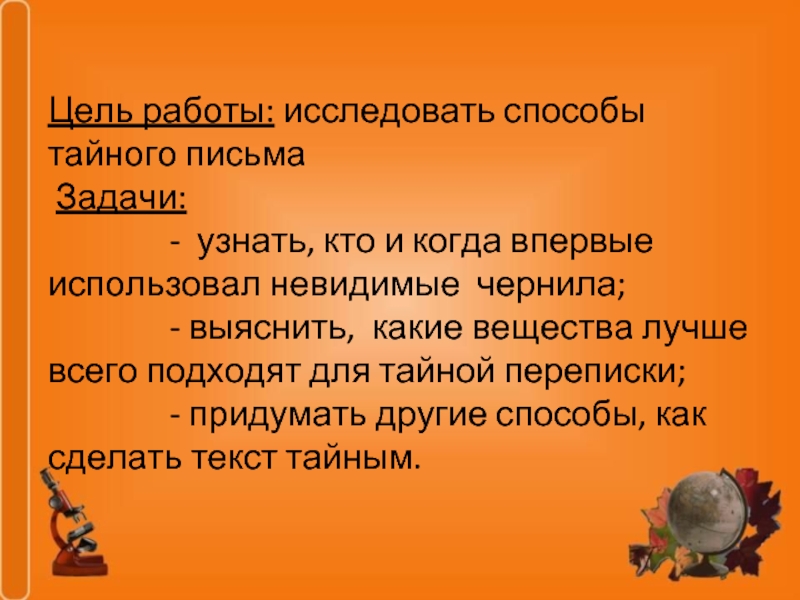 Цель работы: исследовать способы тайного письма

Задачи:

- узнать, кто и когда впервые использовал невидимые чернила;

- выяснить, какие вещества лучше всего подходят для тайной переписки;

- придумать другие способы, как сделать текст тайным.